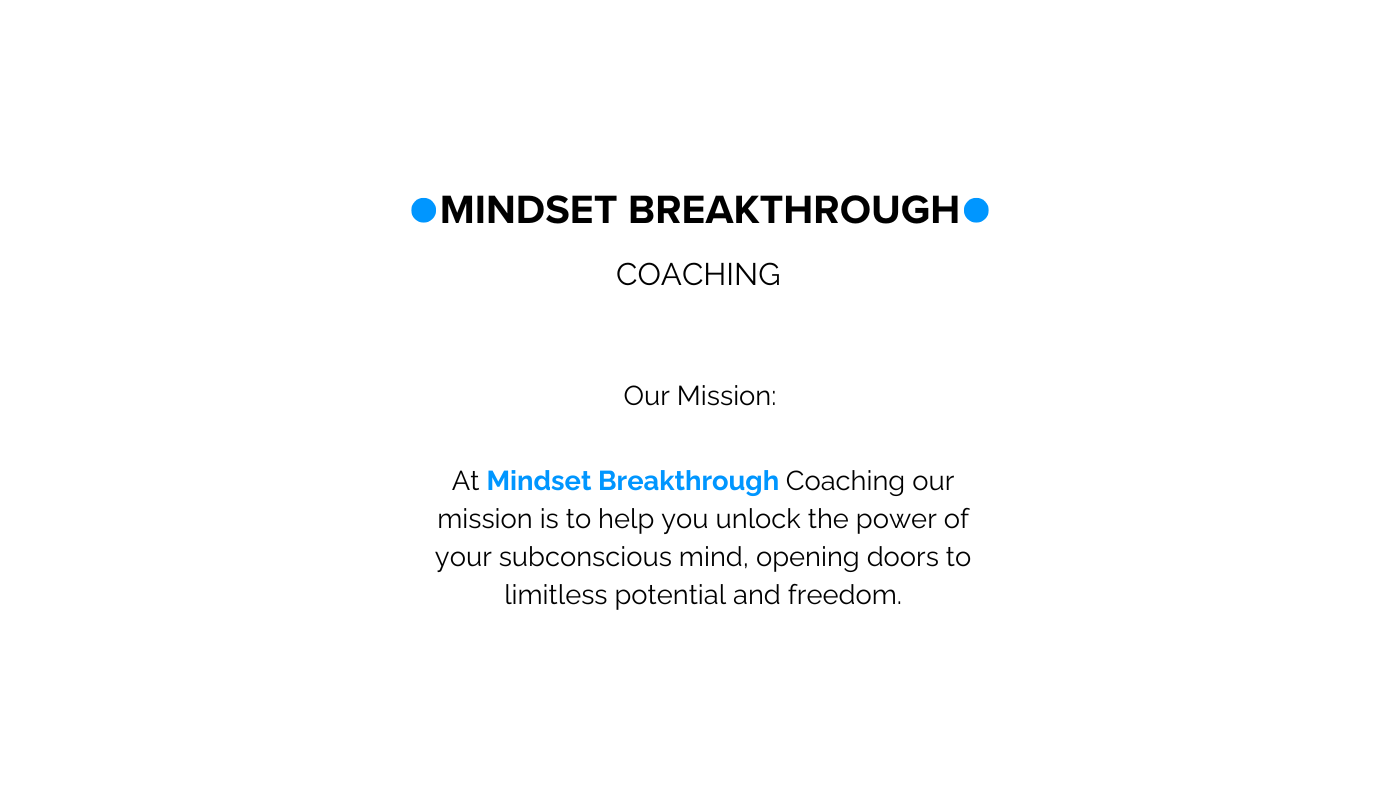 MINDSET BREAKTHROUGH

COACHING

Our Mission:

At Mindset Breakthrough Coaching our mission is to help you unlock the power of your subconscious mind, opening doors to limitless potential and freedom.